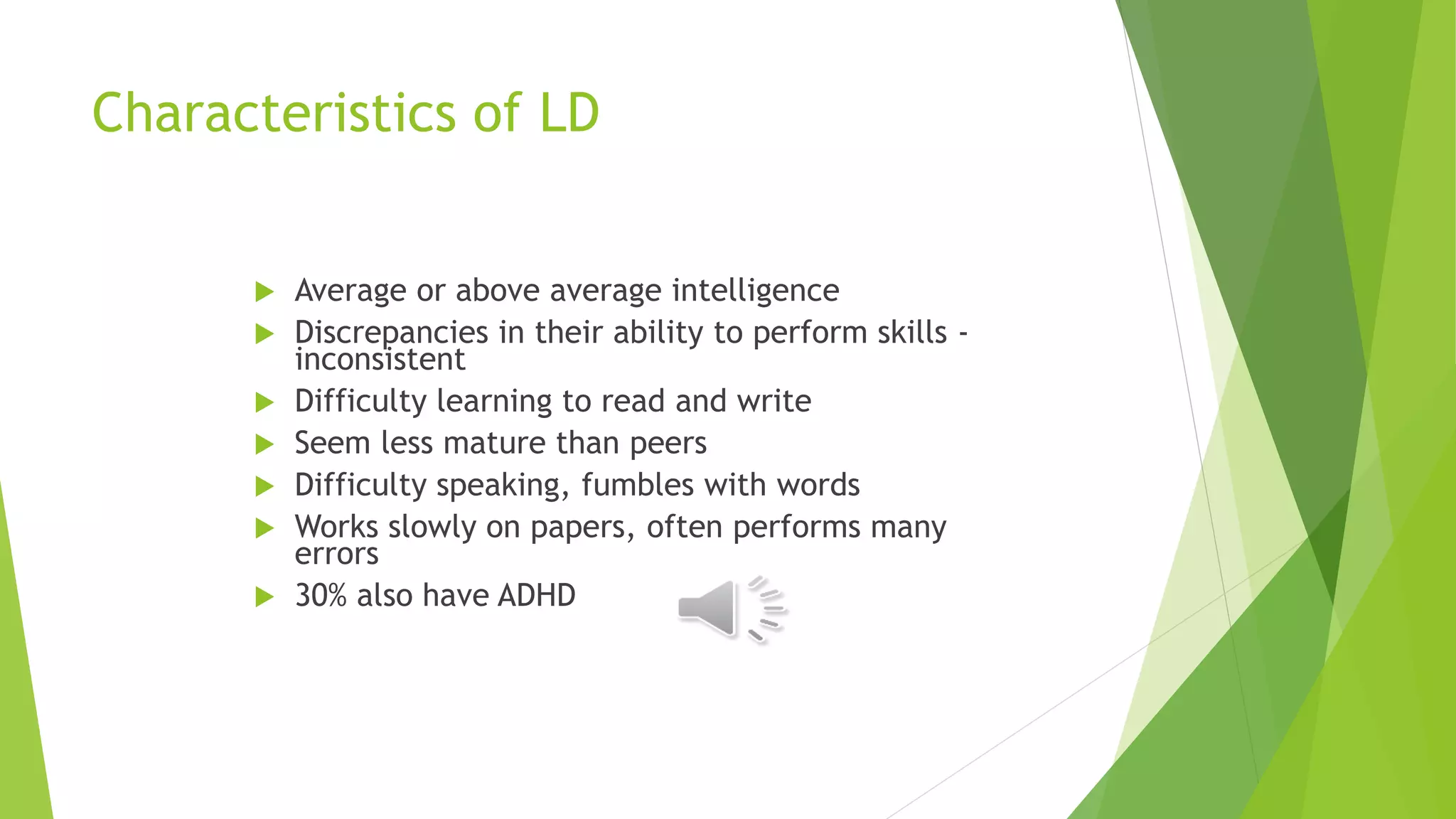 Characteristics of LD

Average or above average intelligence

Discrepancies in their ability to perform skills - inconsistent

Difficulty learning to read and write

Seem less mature than peers

Difficulty speaking, fumbles with words

Works slowly on papers, often performs many errors

30% also have ADHD